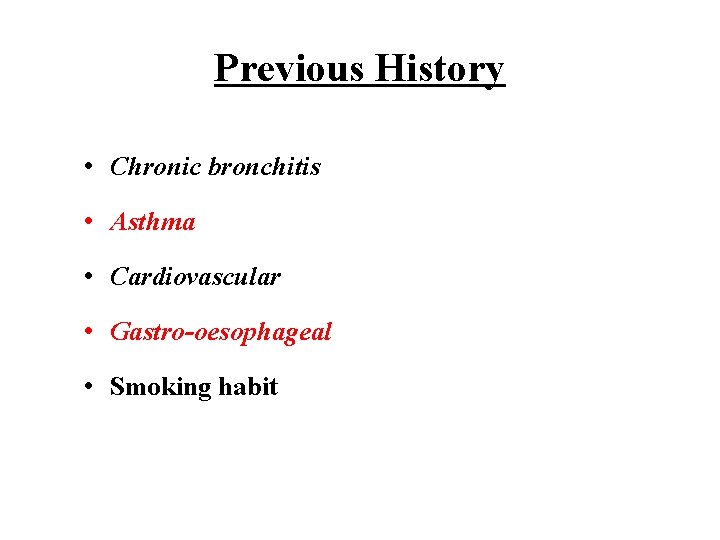 Previous History

• Chronic bronchitis

• Asthma

• Cardiovascular

• Gastro-oesophageal

• Smoking habit